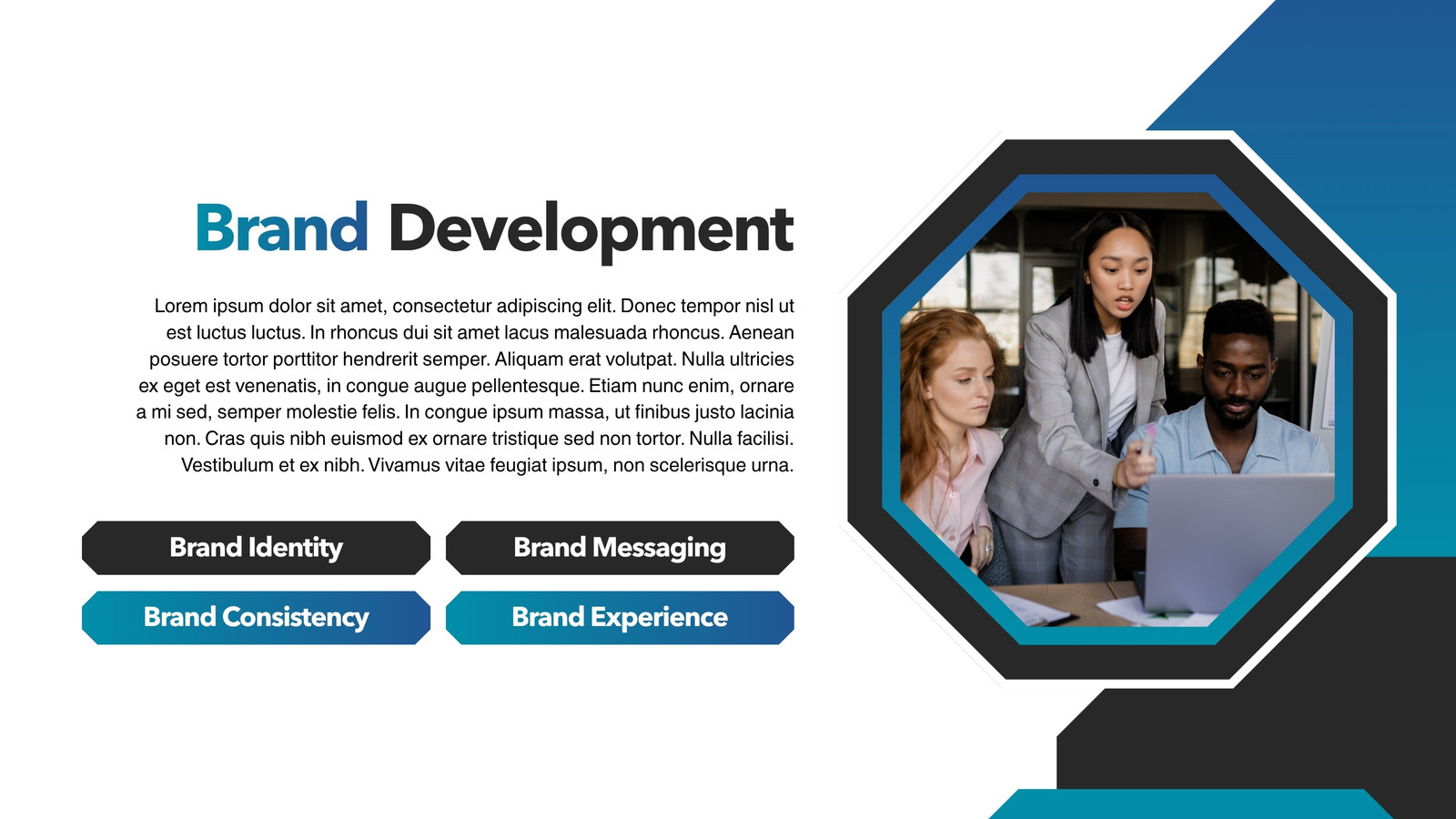 Brand Development

Lorem ipsum dolor sit amet, consectetur adipiscing elit. Donec tempor nisl ut est luctus luctus. In rhoncus dui sit amet lacus malesuada rhoncus. Aenean posuere tortor porttitor hendrerit semper. Aliquam erat volutpat. Nulla ultricies ex eget est venenatis, in congue augue pellentesque. Etiam nunc enim, ornare a mi sed, semper molestie felis. In congue ipsum massa, ut finibus justo lacinia non. Cras quis nibh euismod ex ornare tristique sed non tortor. Nulla facilisi. Vestibulum et ex nibh. Vivamus vitae feugiat ipsum, non scelerisque urna.

Brand Identity

Brand Messaging

Brand Consistency

Brand Experience